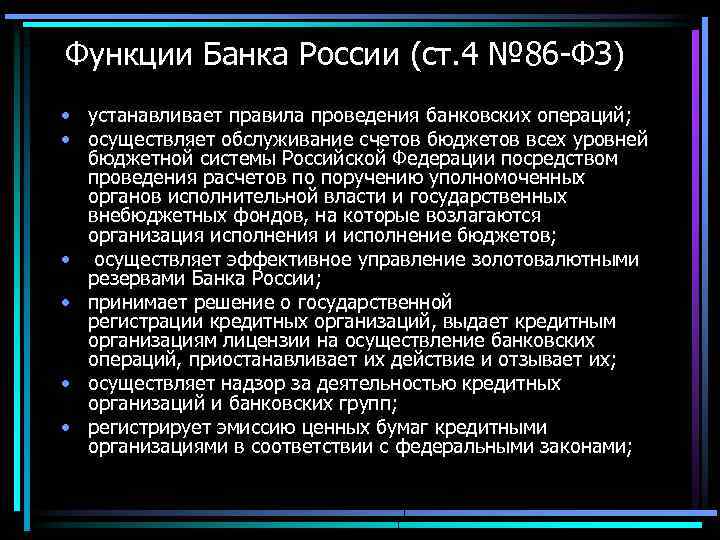 Функции Банка России (ст.4 №86-ФЗ)

• устанавливает правила проведения банковских операций;
• осуществляет обслуживание счетов бюджетов всех уровней бюджетной системы Российской Федерации посредством проведения расчетов по поручению уполномоченных органов исполнительной власти и государственных внебюджетных фондов, на которые возлагаются организация исполнения и исполнение бюджетов;
• осуществляет эффективное управление золотовалютными резервами Банка России;
• принимает решение о государственной регистрации кредитных организаций, выдает кредитным организациям лицензии на осуществление банковских операций, приостанавливает их действие и отзывает их;
• осуществляет надзор за деятельностью кредитных организаций и банковских групп;
• регистрирует эмиссию ценных бумаг кредитными организациями в соответствии с федеральными законами;